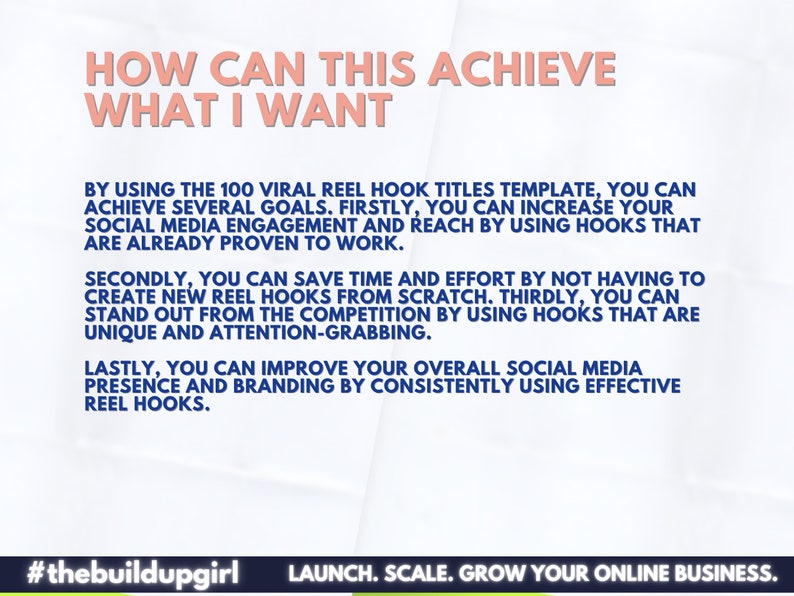 HOW CAN THIS ACHIEVE WHAT I WANT

BY USING THE 100 VIRAL REEL HOOK TITLES TEMPLATE, YOU CAN ACHIEVE SEVERAL GOALS. FIRSTLY, YOU CAN INCREASE YOUR SOCIAL MEDIA ENGAGEMENT AND REACH BY USING HOOKS THAT ARE ALREADY PROVEN TO WORK.

SECONDLY, YOU CAN SAVE TIME AND EFFORT BY NOT HAVING TO CREATE NEW REEL HOOKS FROM SCRATCH. THIRDLY, YOU CAN STAND OUT FROM THE COMPETITION BY USING HOOKS THAT ARE UNIQUE AND ATTENTION-GRABBING.

LASTLY, YOU CAN IMPROVE YOUR OVERALL SOCIAL MEDIA PRESENCE AND BRANDING BY CONSISTENTLY USING EFFECTIVE REEL HOOKS.

#thebuildupgirl LAUNCH. SCALE. GROW YOUR ONLINE BUSINESS.